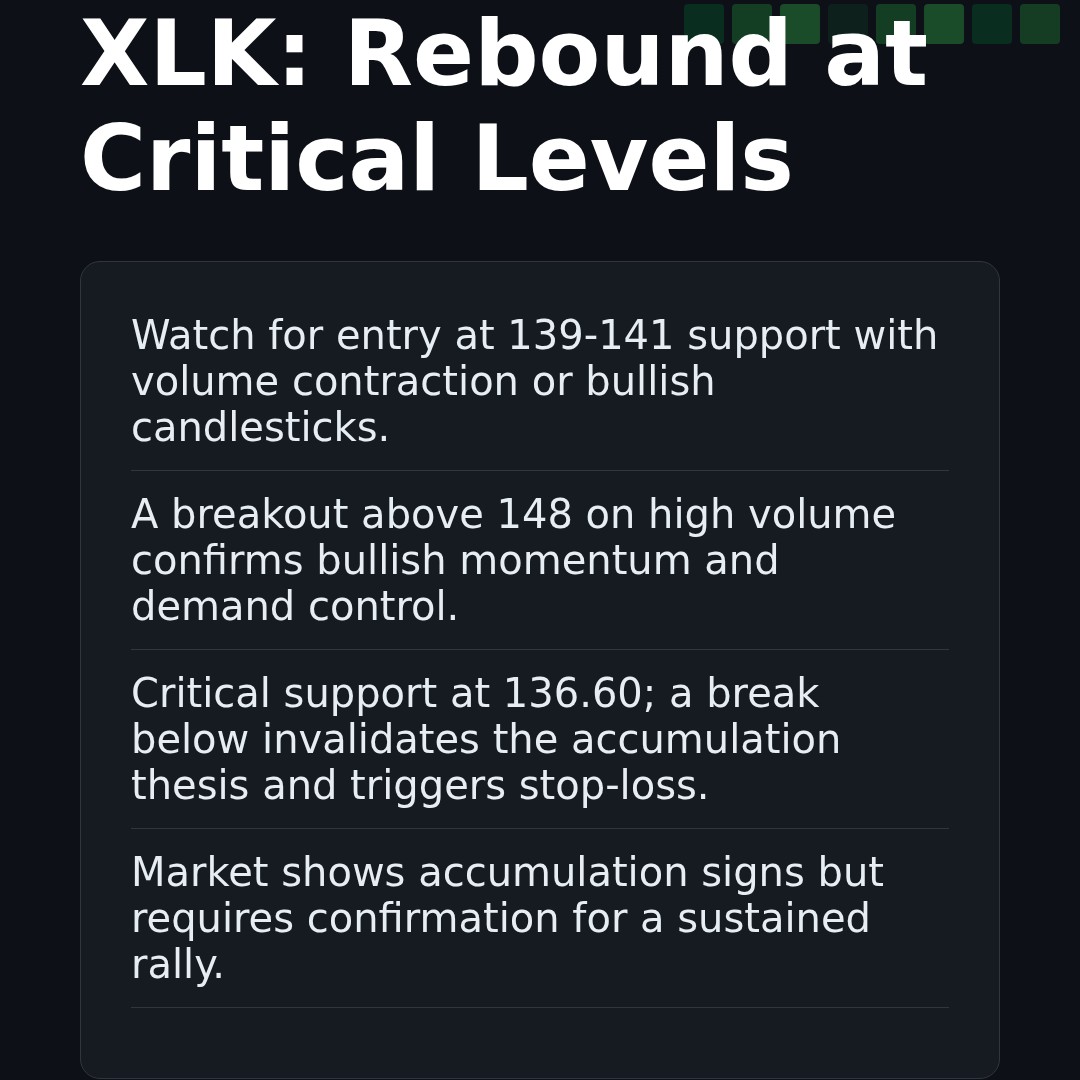 XLK: Rebound at Critical Levels

Watch for entry at 139-141 support with volume contraction or bullish candlesticks.

A breakout above 148 on high volume confirms bullish momentum and demand control.

Critical support at 136.60; a break below invalidates the accumulation thesis and triggers stop-loss.

Market shows accumulation signs but requires confirmation for a sustained rally.